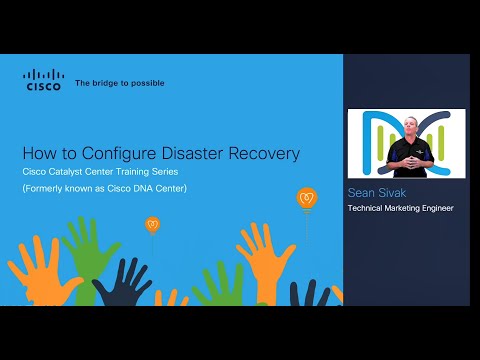 CISCO The bridge to possible

How to Configure Disaster Recovery
Cisco Catalyst Center Training Series
(Formerly known as Cisco DNA Center)

Sean Sivak
Technical Marketing Engineer